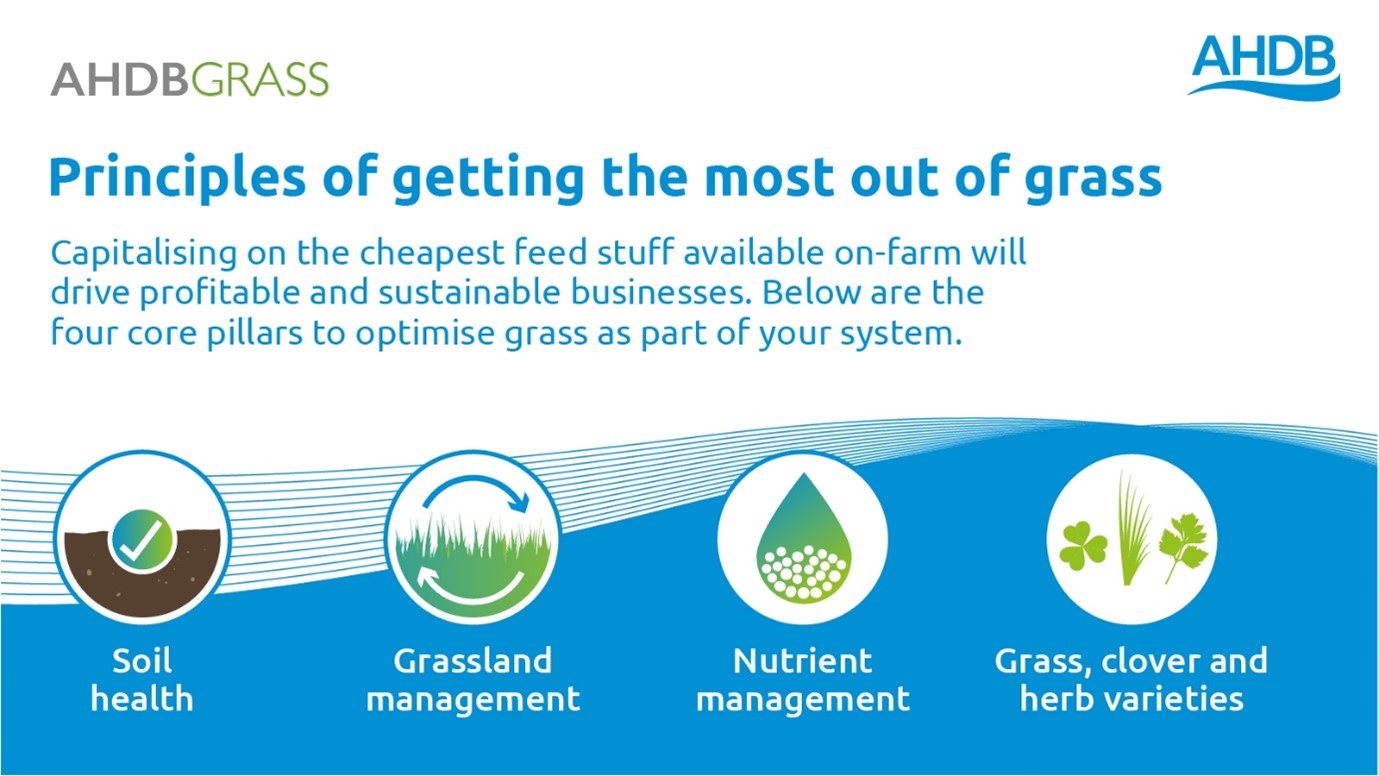 AHDBGRASS

AHDB

Principles of getting the most out of grass

Capitalising on the cheapest feed stuff available on-farm will drive profitable and sustainable businesses. Below are the four core pillars to optimise grass as part of your system.

Soil health

Grassland management

Nutrient management

Grass, clover and herb varieties